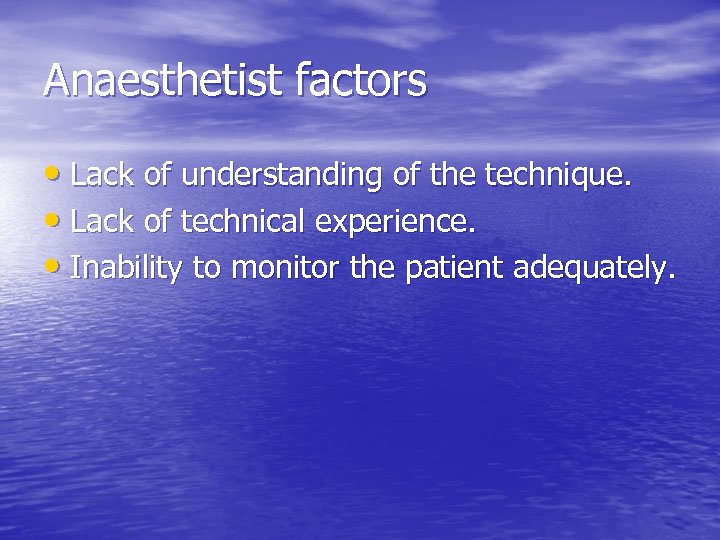 Anaesthetist factors

• Lack of understanding of the technique.
• Lack of technical experience.
• Inability to monitor the patient adequately.